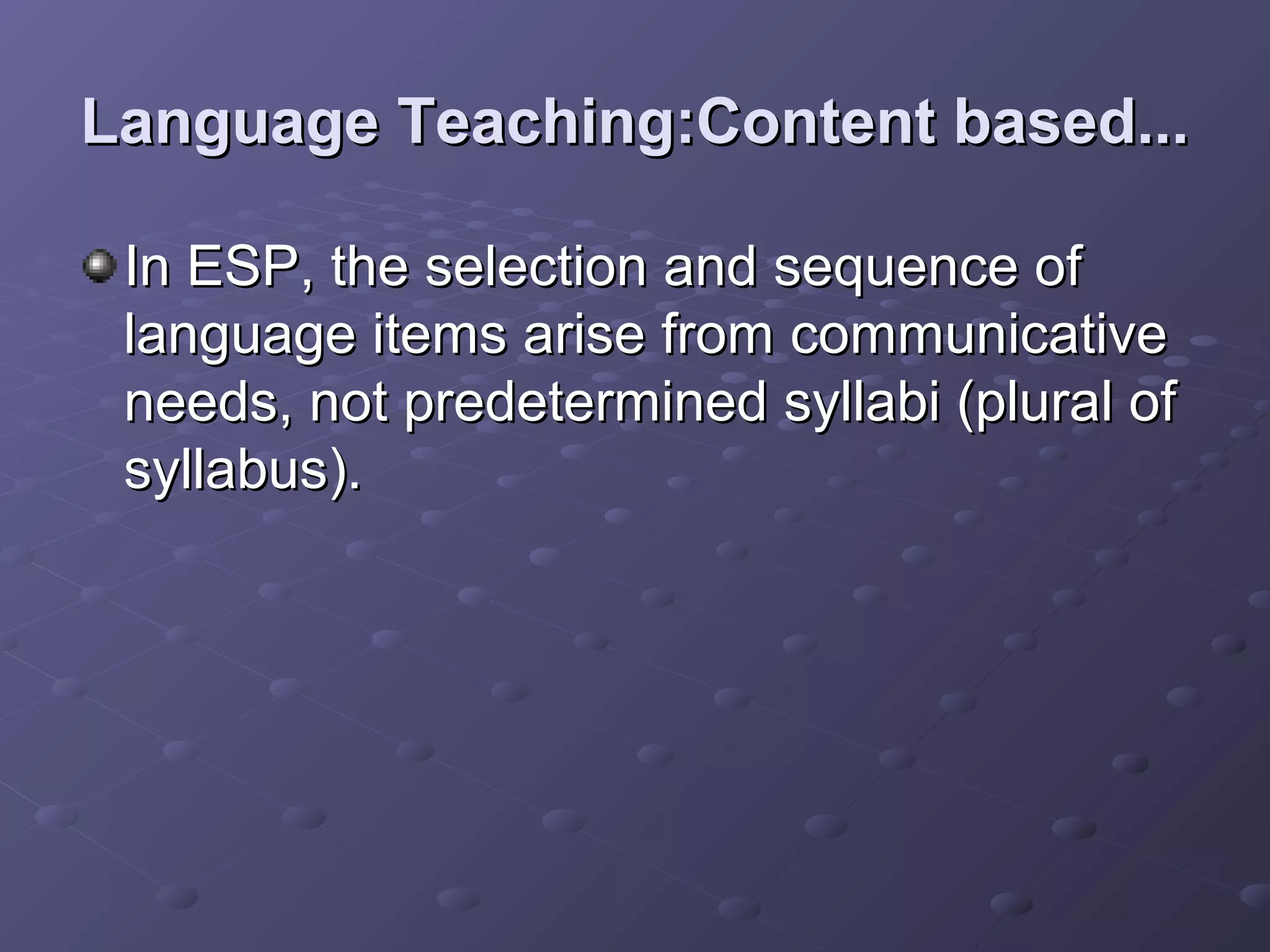 Language Teaching:Content based...

In ESP, the selection and sequence of language items arise from communicative needs, not predetermined syllabi (plural of syllabus).